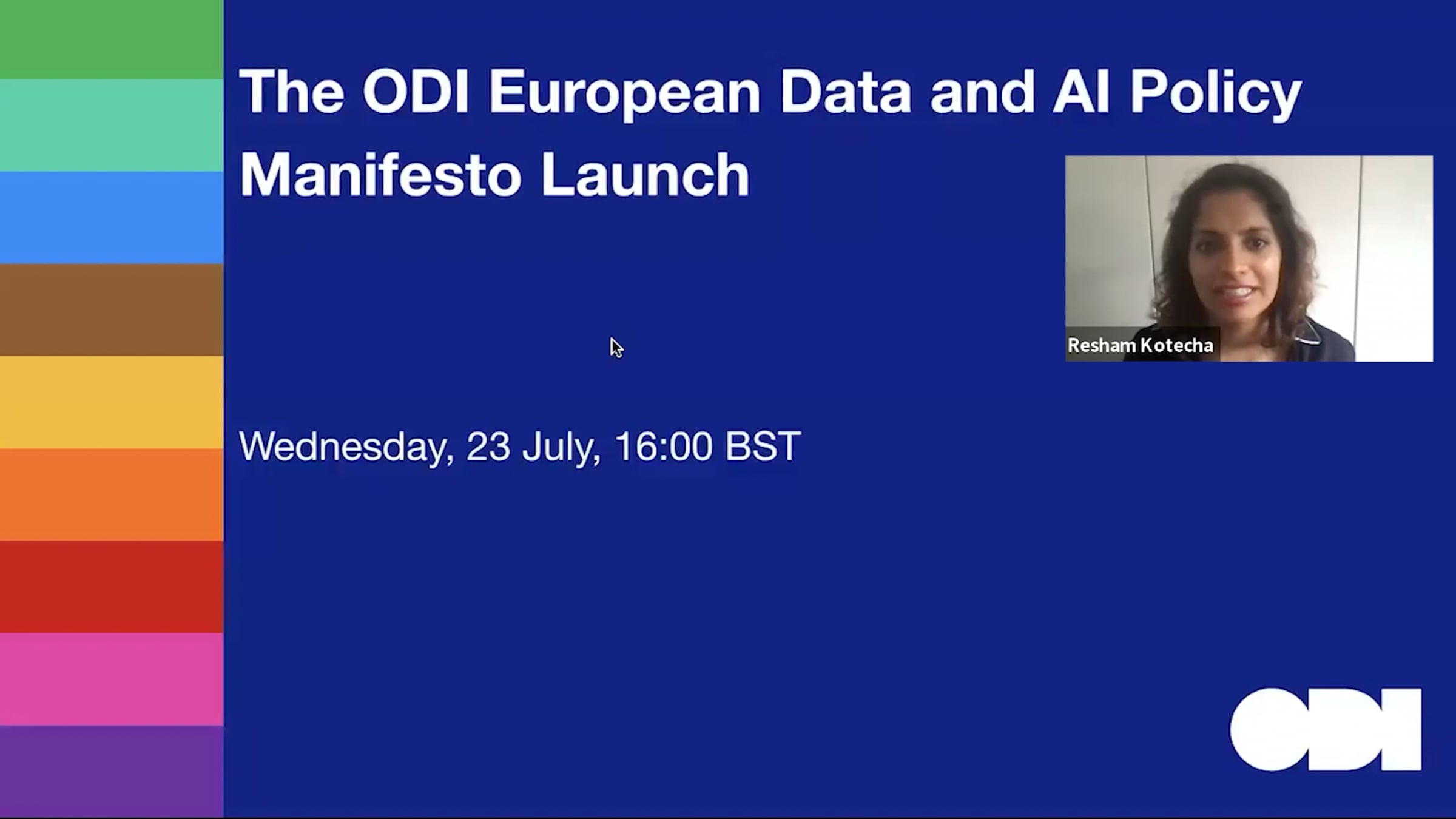 The ODI European Data and AI Policy Manifesto Launch

Resham Kotecha

Wednesday, 23 July, 16:00 BST

ODI